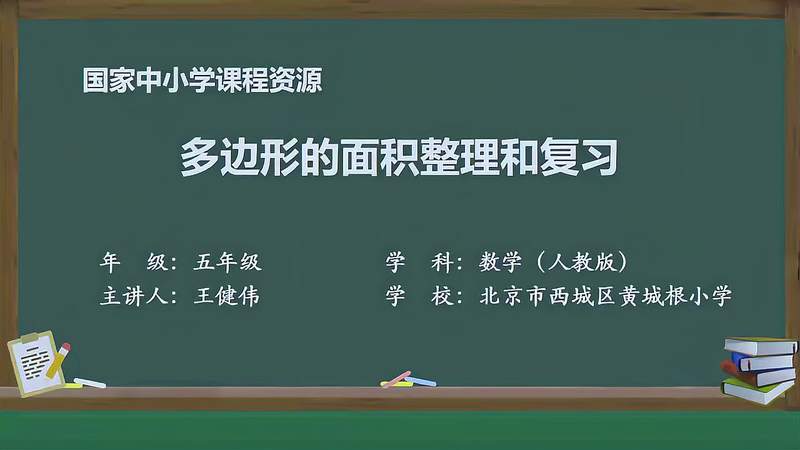 国家中小学课程资源

多边形的面积整理和复习

年　级：五年级
主讲人：王健伟

学　科：数学（人教版）
学　校：北京市西城区黄城根小学